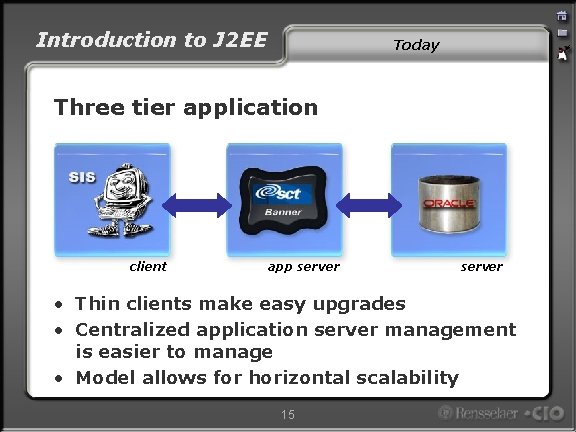 Introduction to J2EE

Today

Three tier application

SIS

sct

Banner

ORACLE

client

app server

server

• Thin clients make easy upgrades
• Centralized application server management is easier to manage
• Model allows for horizontal scalability

15

Rensselaer CIO